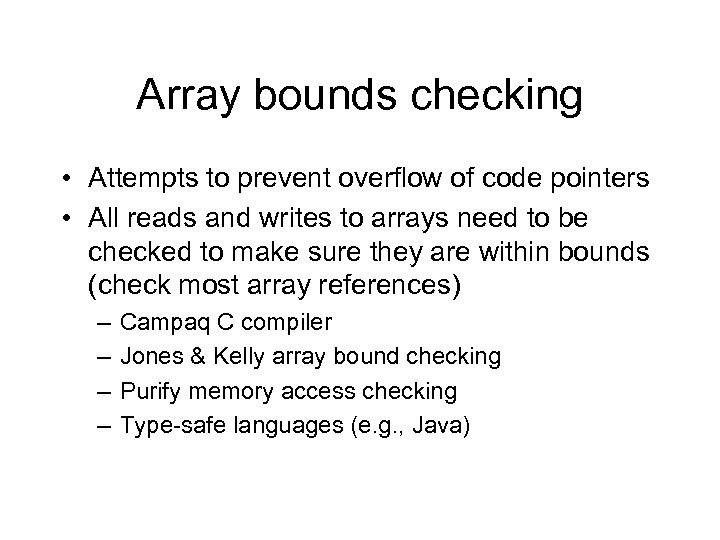 Array bounds checking

• Attempts to prevent overflow of code pointers
• All reads and writes to arrays need to be checked to make sure they are within bounds (check most array references)
– Campaq C compiler
– Jones & Kelly array bound checking
– Purify memory access checking
– Type-safe languages (e.g., Java)